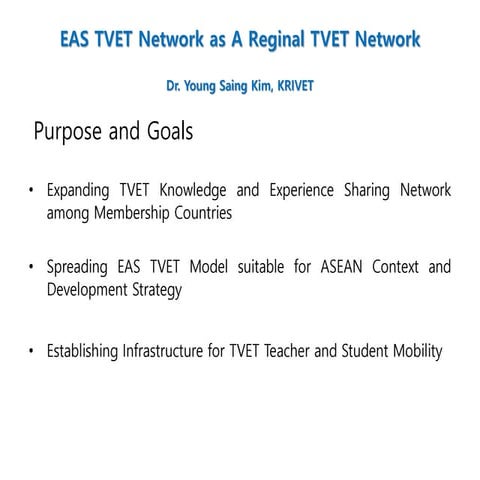 EAS TVET Network as A Reginal TVET Network

Dr. Young Saing Kim, KRIVET

Purpose and Goals

• Expanding TVET Knowledge and Experience Sharing Network among Membership Countries

• Spreading EAS TVET Model suitable for ASEAN Context and Development Strategy

• Establishing Infrastructure for TVET Teacher and Student Mobility